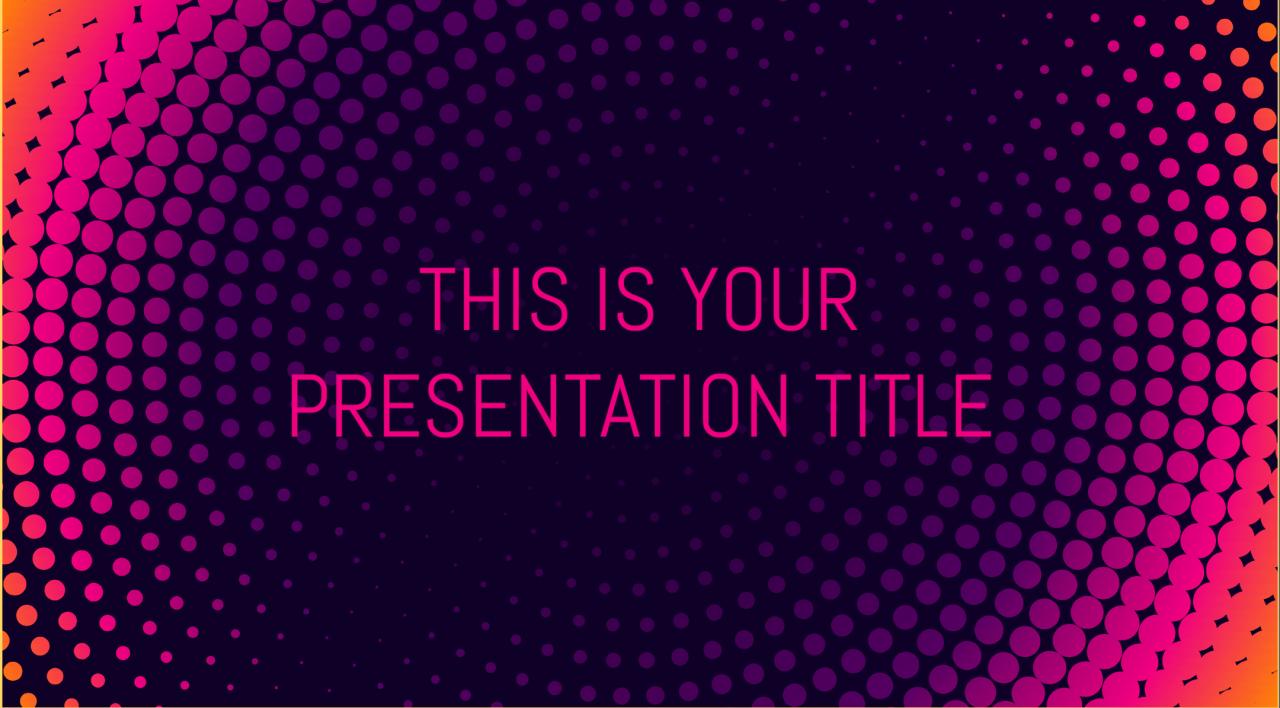 THIS IS YOUR PRESENTATION TITLE